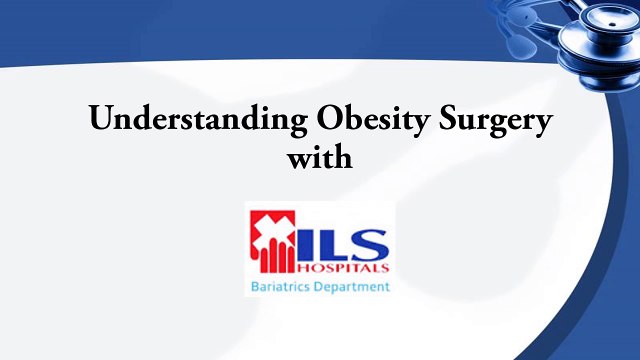 Understanding Obesity Surgery with

ILS
HOSPITALS
Bariatrics Department